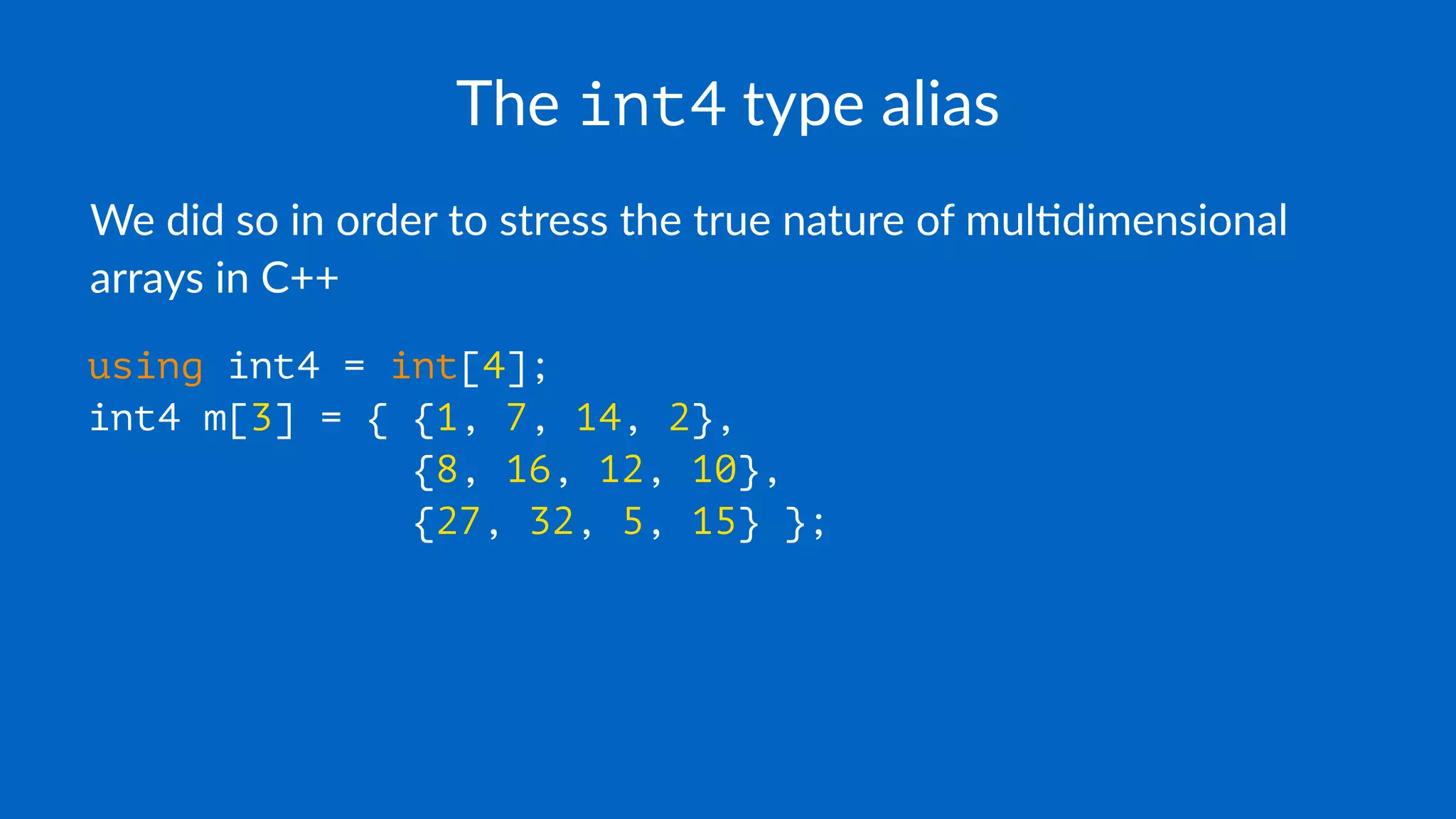 The int4 type alias

We did so in order to stress the true nature of multidimensional arrays in C++

using int4 = int[4];
int4 m[3] = { {1, 7, 14, 2},
              {8, 16, 12, 10},
              {27, 32, 5, 15} };